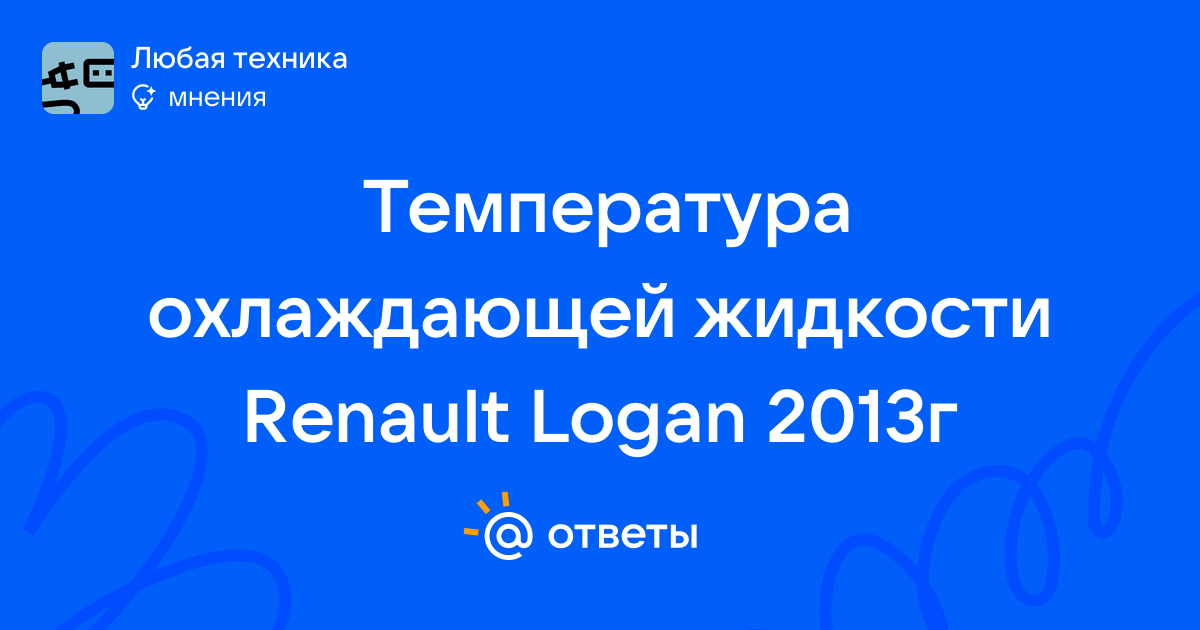 Любая техника
мнения

Температура охлаждающей жидкости Renault Logan 2013г

@ ответы